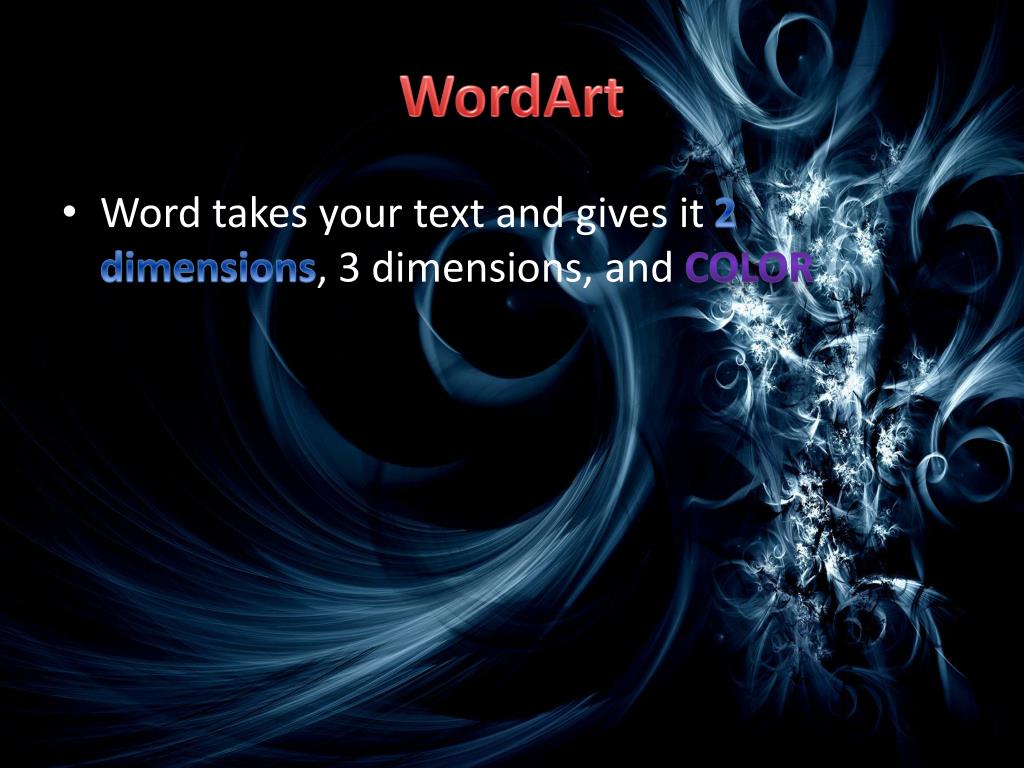 WordArt

• Word takes your text and gives it 2 dimensions, 3 dimensions, and COLOR